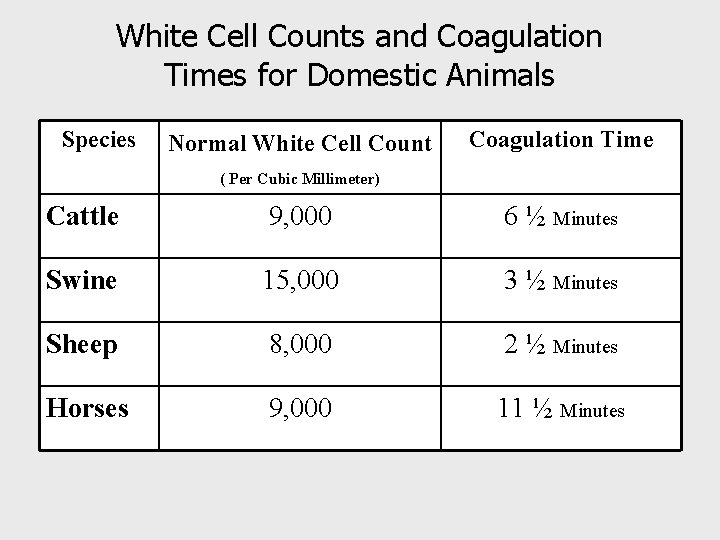 White Cell Counts and Coagulation Times for Domestic Animals

| Species | Normal White Cell Count ( Per Cubic Millimeter) | Coagulation Time |
|---|---|---|
| Cattle | 9,000 | 6 ½ Minutes |
| Swine | 15,000 | 3 ½ Minutes |
| Sheep | 8,000 | 2 ½ Minutes |
| Horses | 9,000 | 11 ½ Minutes |